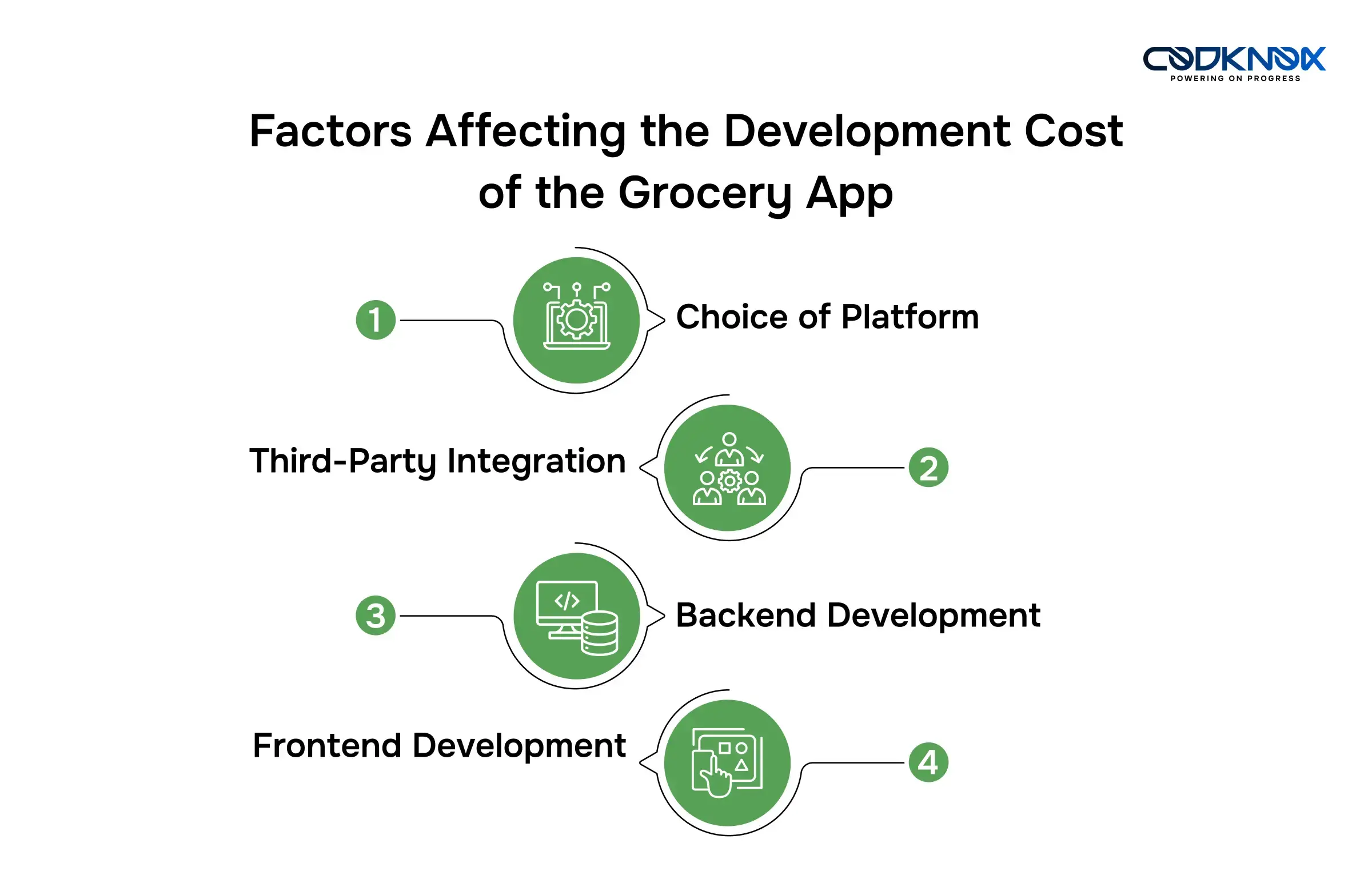 CODKNOX
POWERING ON PROGRESS

Factors Affecting the Development Cost of the Grocery App

1 Choice of Platform

Third-Party Integration 2

3 Backend Development

Frontend Development 4